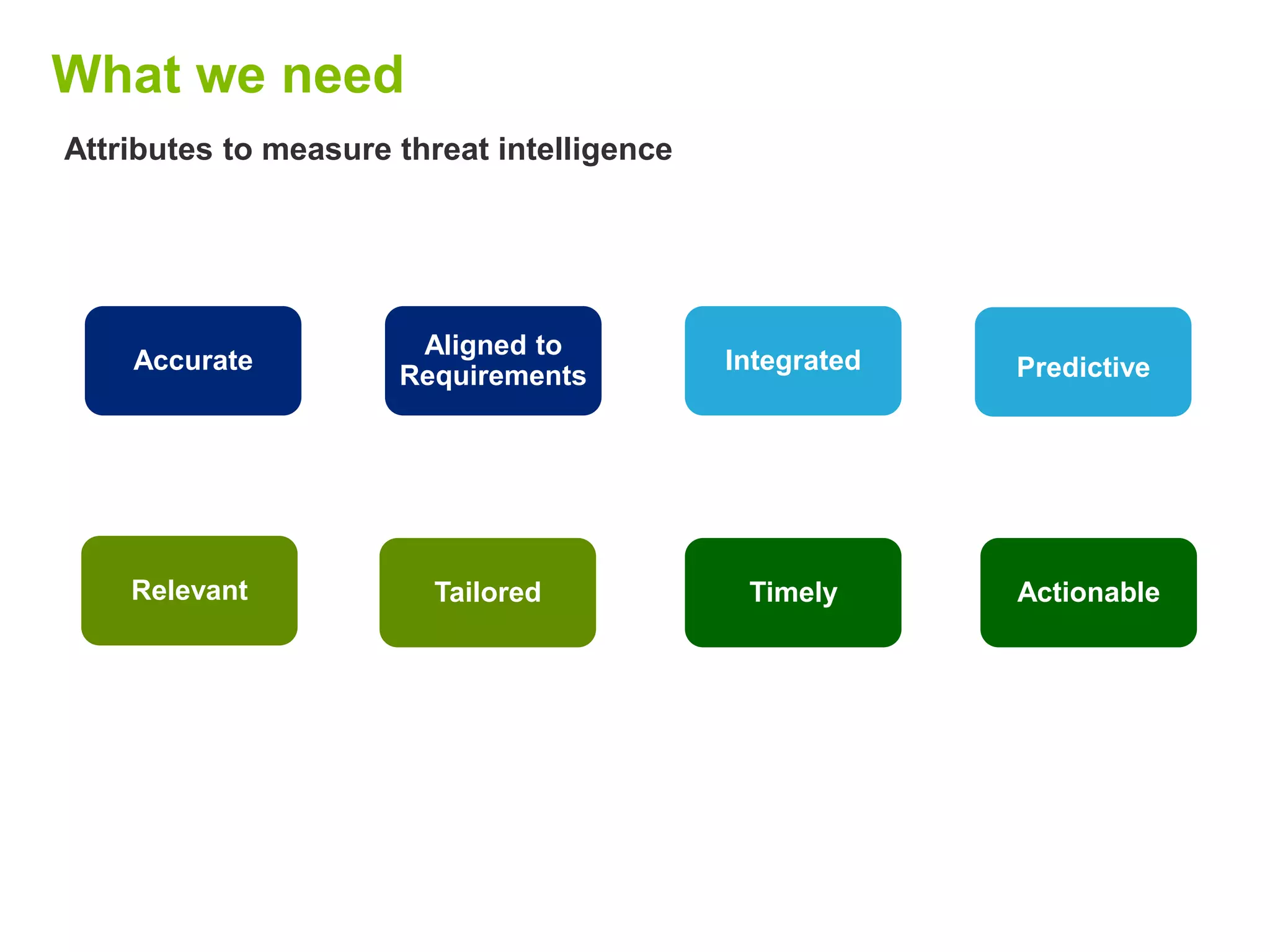 What we need

Attributes to measure threat intelligence

Accurate

Aligned to Requirements

Integrated

Predictive

Relevant

Tailored

Timely

Actionable